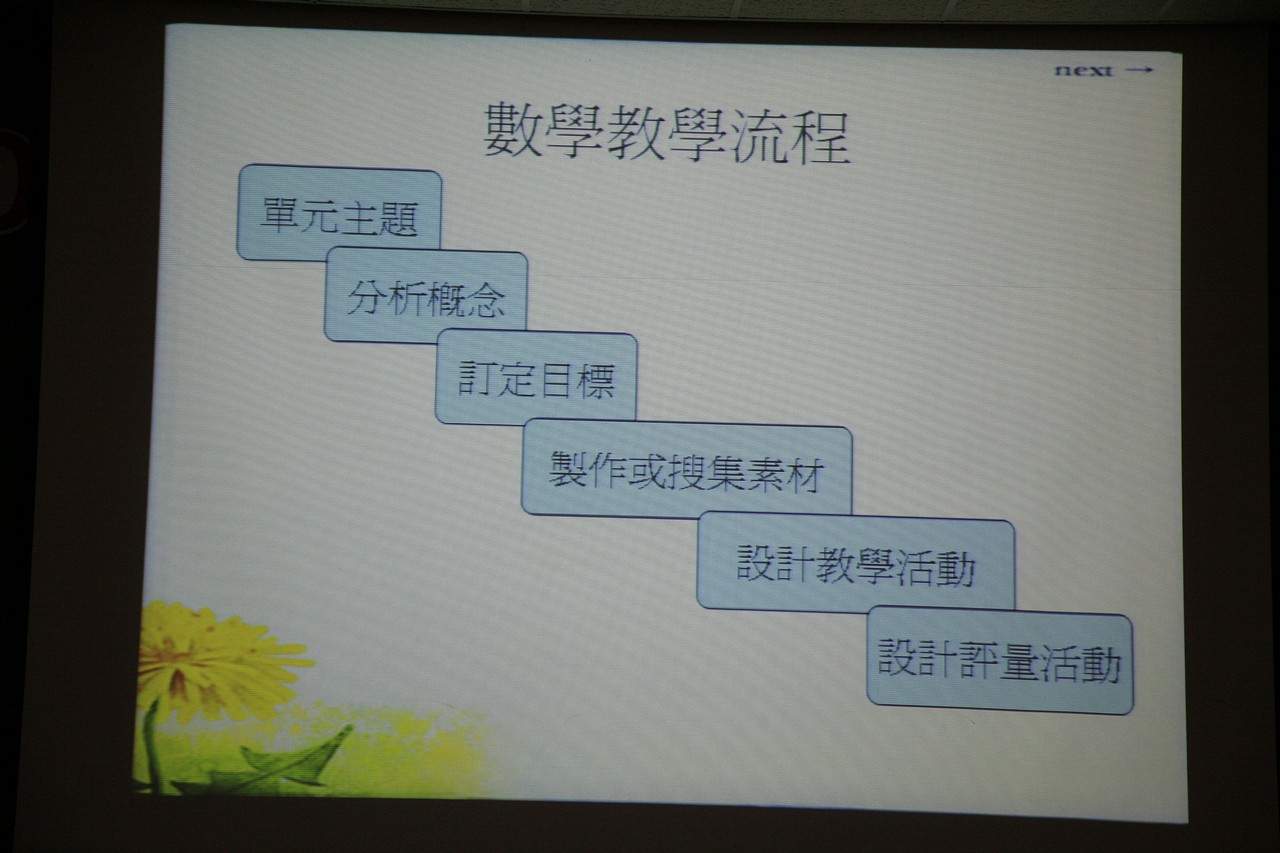 next →

數學教學流程

單元主題

分析概念

訂定目標

製作或搜集素材

設計教學活動

設計評量活動